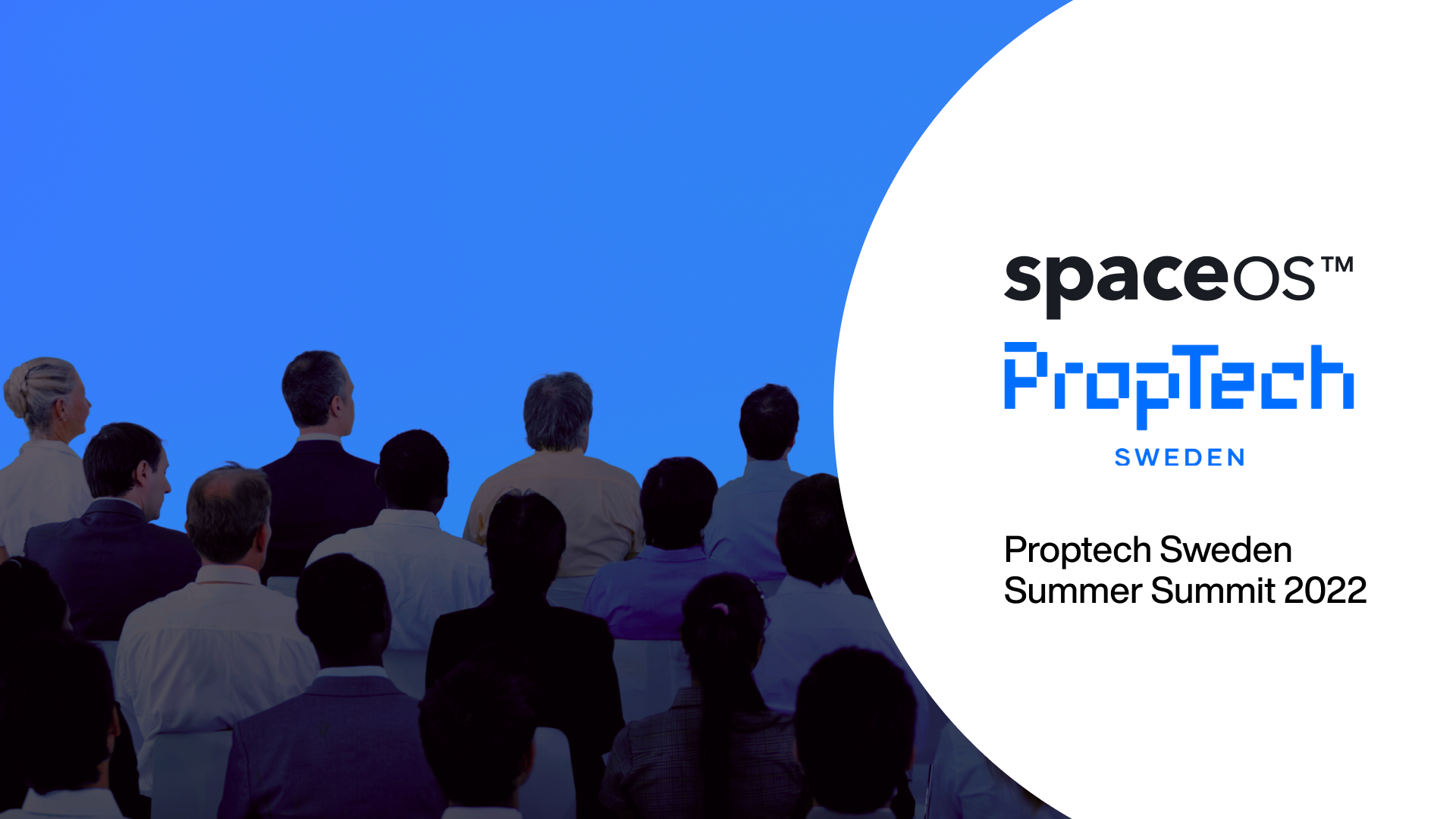 spaceOS™

PropTech

SWEDEN

Proptech Sweden
Summer Summit 2022